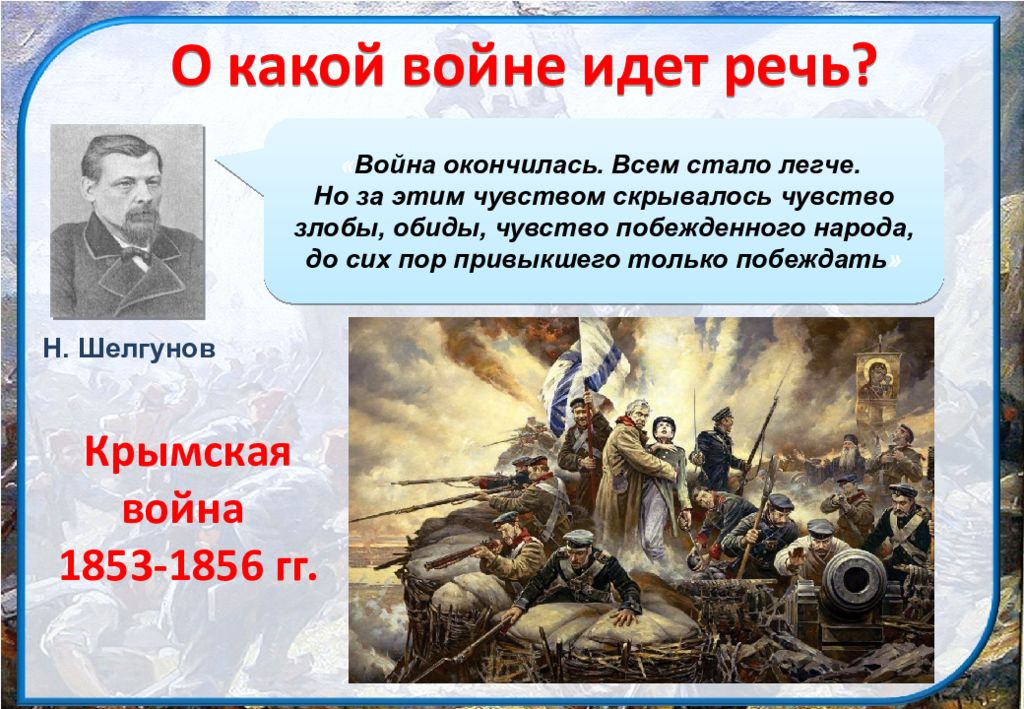 О какой войне идет речь?

«Война окончилась. Всем стало легче. Но за этим чувством скрывалось чувство злобы, обиды, чувство побежденного народа, до сих пор привыкшего только побеждать»

Н. Шелгунов

Крымская война 1853-1856 гг.